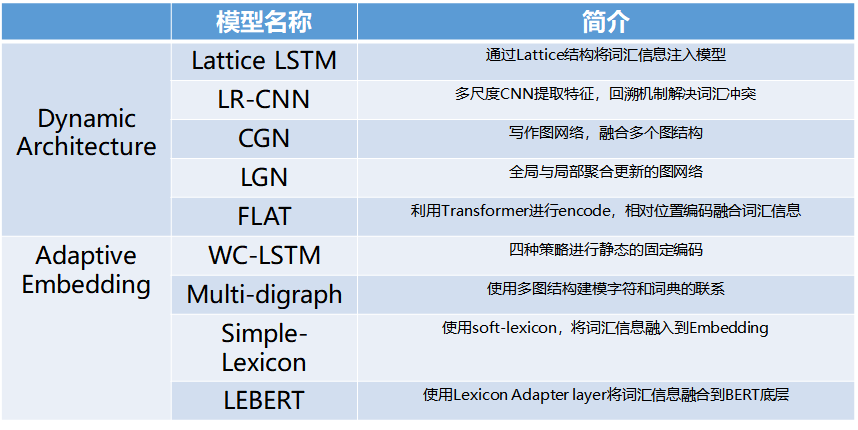 |  | 模型名称 | 简介 |
|---|---|---|
| Dynamic Architecture | Lattice LSTM | 通过Lattice结构将词汇信息注入模型 |
|  | LR-CNN | 多尺度CNN提取特征，回溯机制解决词汇冲突 |
|  | CGN | 写作图网络，融合多个图结构 |
|  | LGN | 全局与局部聚合更新的图网络 |
|  | FLAT | 利用Transformer进行encode，相对位置编码融合词汇信息 |
| Adaptive Embedding | WC-LSTM | 四种策略进行静态的固定编码 |
|  | Multi-digraph | 使用多图结构建模字符和词典的联系 |
|  | Simple-Lexicon | 使用soft-lexicon，将词汇信息融入到Embedding |
|  | LEBERT | 使用Lexicon Adapter layer将词汇信息融合到BERT底层 |